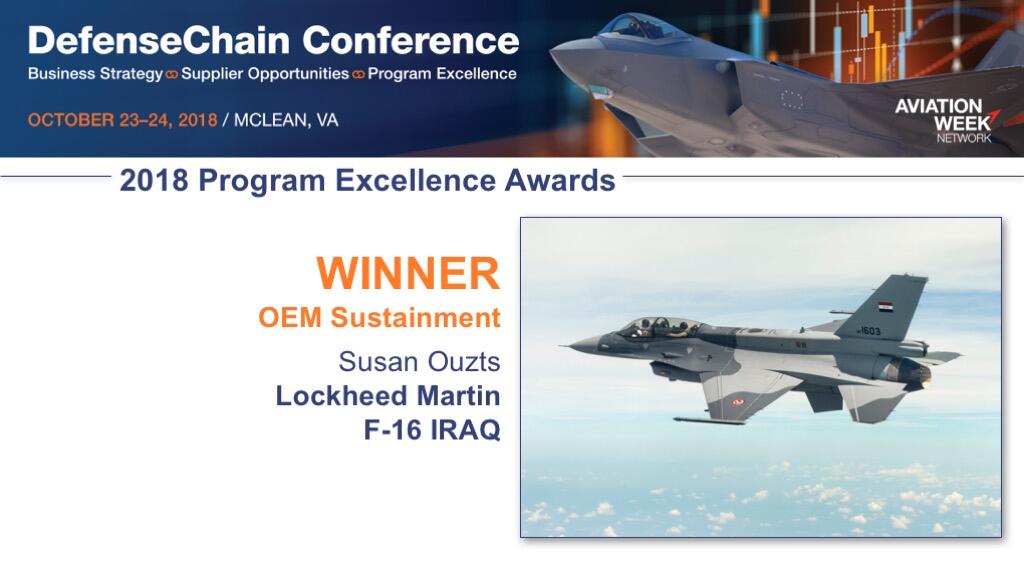 DefenseChain Conference
Business Strategy Supplier Opportunities Program Excellence

OCTOBER 23–24, 2018 / MCLEAN, VA

AVIATION WEEK NETWORK

2018 Program Excellence Awards

WINNER
OEM Sustainment
Susan Ouzts
Lockheed Martin
F-16 IRAQ

1603